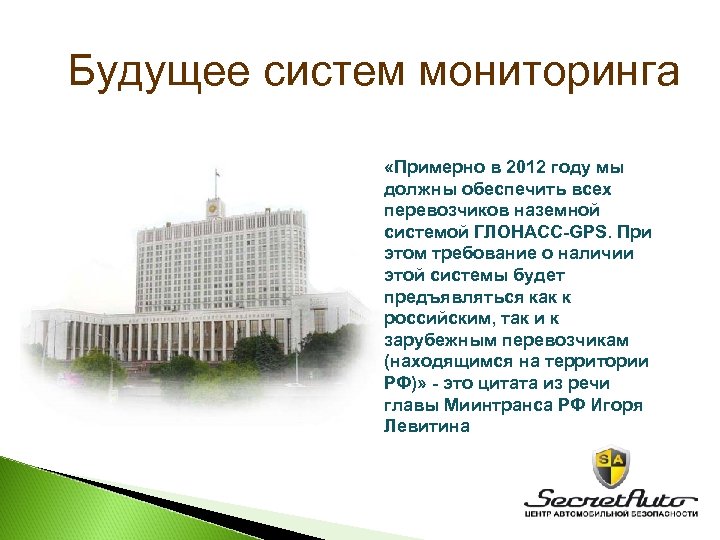 Будущее систем мониторинга

«Примерно в 2012 году мы должны обеспечить всех перевозчиков наземной системой ГЛОНАСС-GPS. При этом требование о наличии этой системы будет предъявляться как к российским, так и к зарубежным перевозчикам (находящимся на территории РФ)» - это цитата из речи главы Миинтранса РФ Игоря Левитина

SA

SecretAuto
ЦЕНТР АВТОМОБИЛЬНОЙ БЕЗОПАСНОСТИ